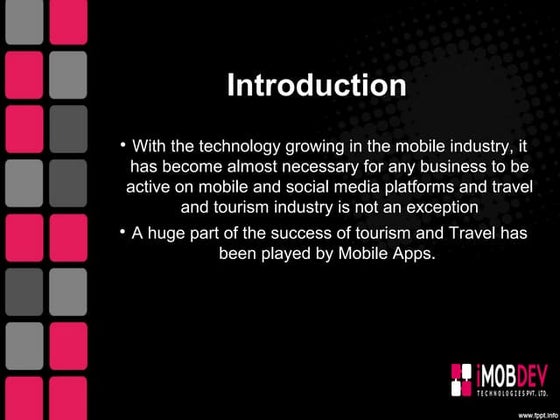 Introduction

• With the technology growing in the mobile industry, it has become almost necessary for any business to be active on mobile and social media platforms and travel and tourism industry is not an exception

• A huge part of the success of tourism and Travel has been played by Mobile Apps.

iMOBDEV
TECHNOLOGIES PVT. LTD.

www.fppt.info